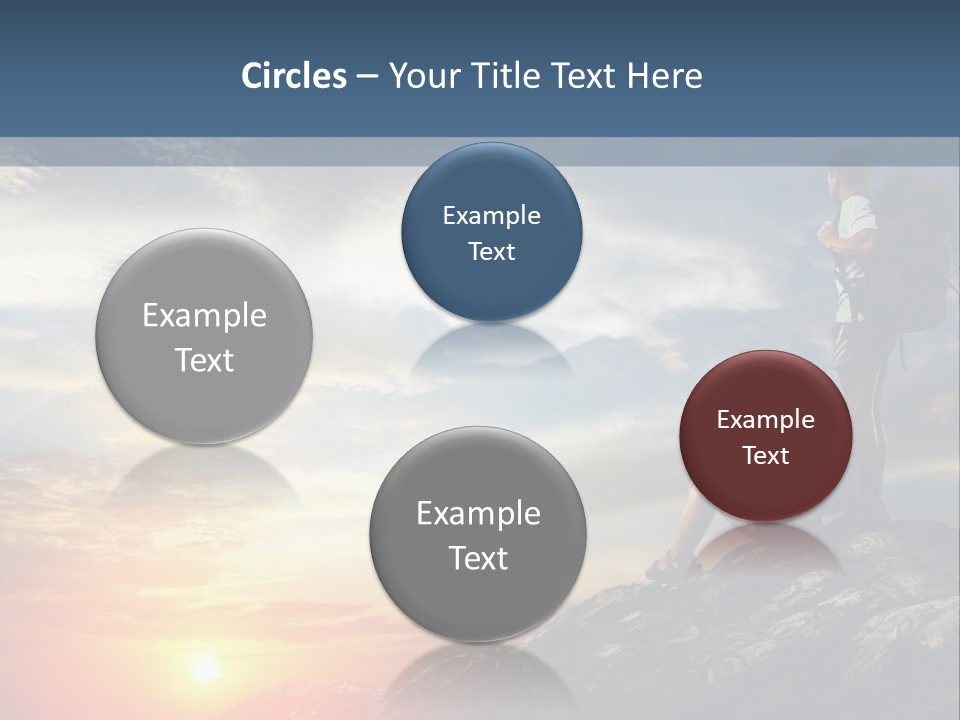 Circles – Your Title Text Here

Example Text

Example Text

Example Text

Example Text